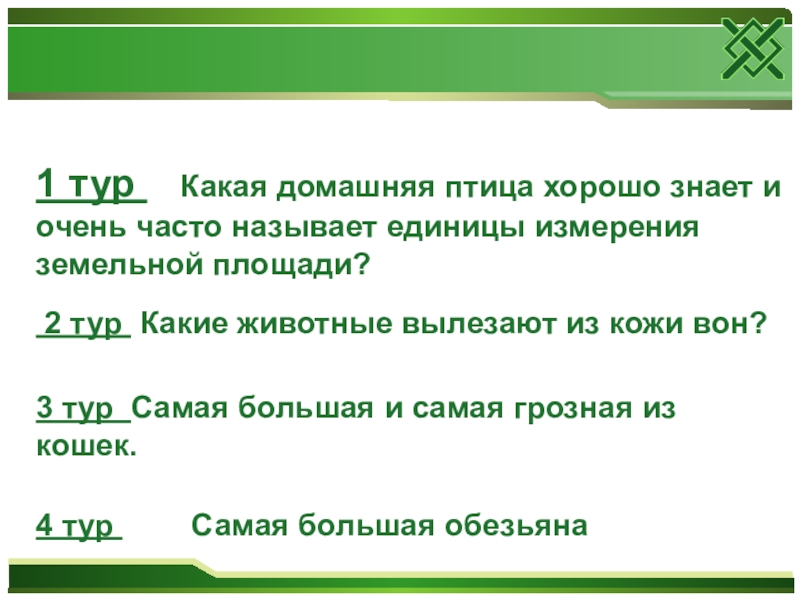 1 тур  Какая домашняя птица хорошо знает и очень часто называет единицы измерения земельной площади?

2 тур Какие животные вылезают из кожи вон?

3 тур Самая большая и самая грозная из кошек.

4 тур  Самая большая обезьяна